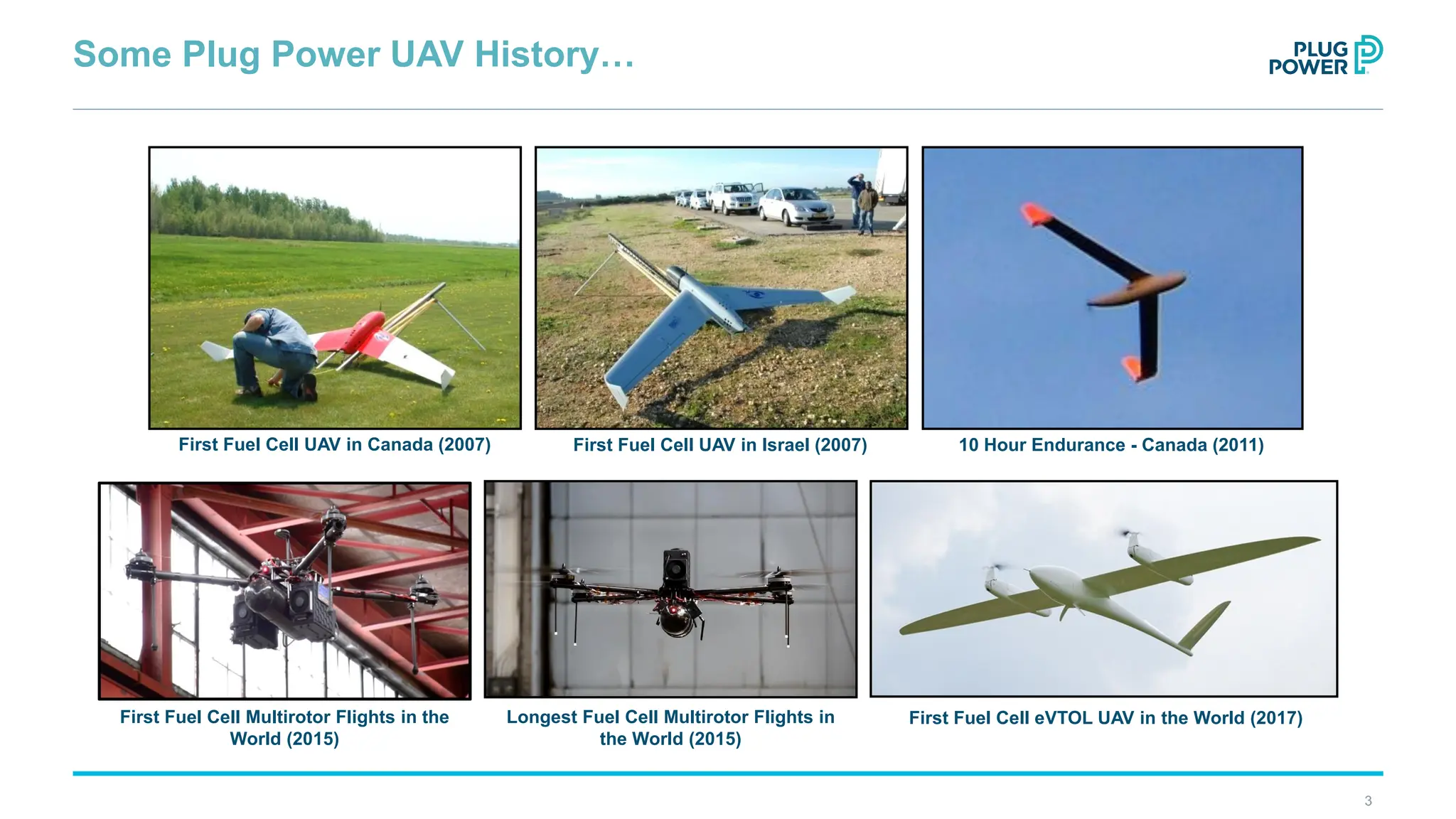 Some Plug Power UAV History…

PLUG POWER

First Fuel Cell UAV in Canada (2007)

First Fuel Cell UAV in Israel (2007)

10 Hour Endurance - Canada (2011)

First Fuel Cell Multirotor Flights in the World (2015)

Longest Fuel Cell Multirotor Flights in the World (2015)

First Fuel Cell eVTOL UAV in the World (2017)

3